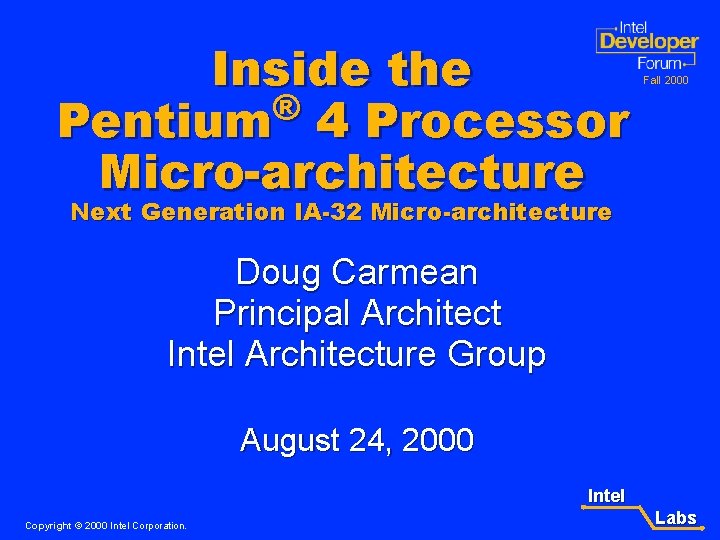 Intel Developer Forum Fall 2000

Inside the Pentium® 4 Processor Micro-architecture

Next Generation IA-32 Micro-architecture

Doug Carmean
Principal Architect
Intel Architecture Group

August 24, 2000

Intel Labs

Copyright © 2000 Intel Corporation.